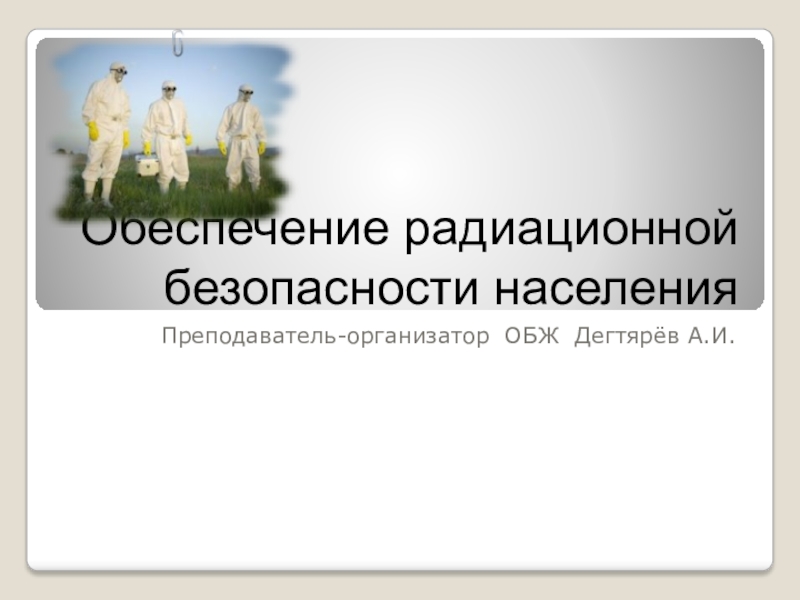 Обеспечение радиационной безопасности населения

Преподаватель-организатор ОБЖ Дегтярёв А.И.